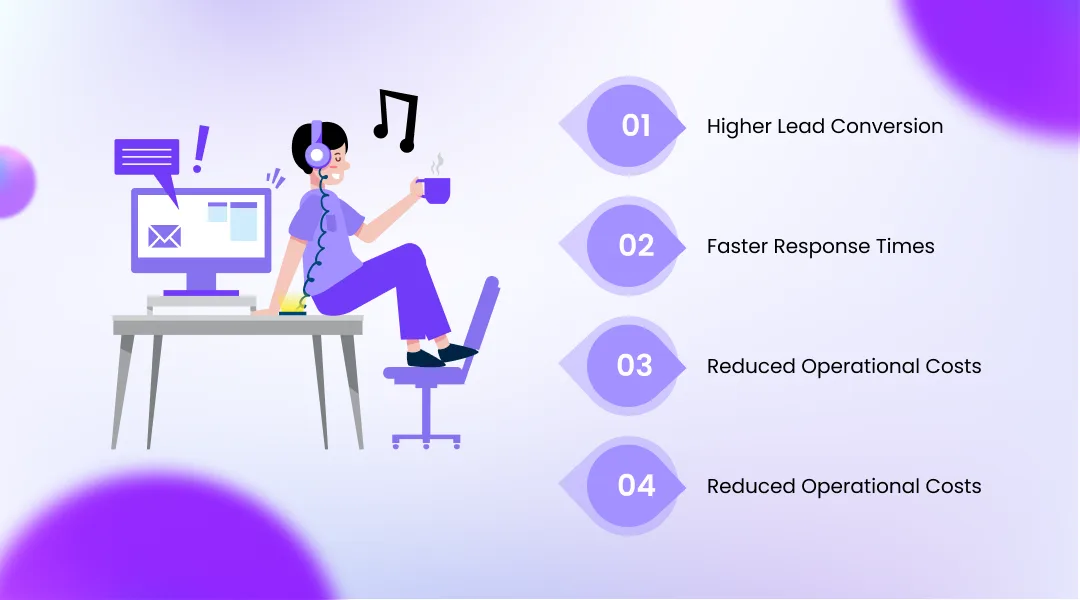 01 Higher Lead Conversion

02 Faster Response Times

03 Reduced Operational Costs

04 Reduced Operational Costs